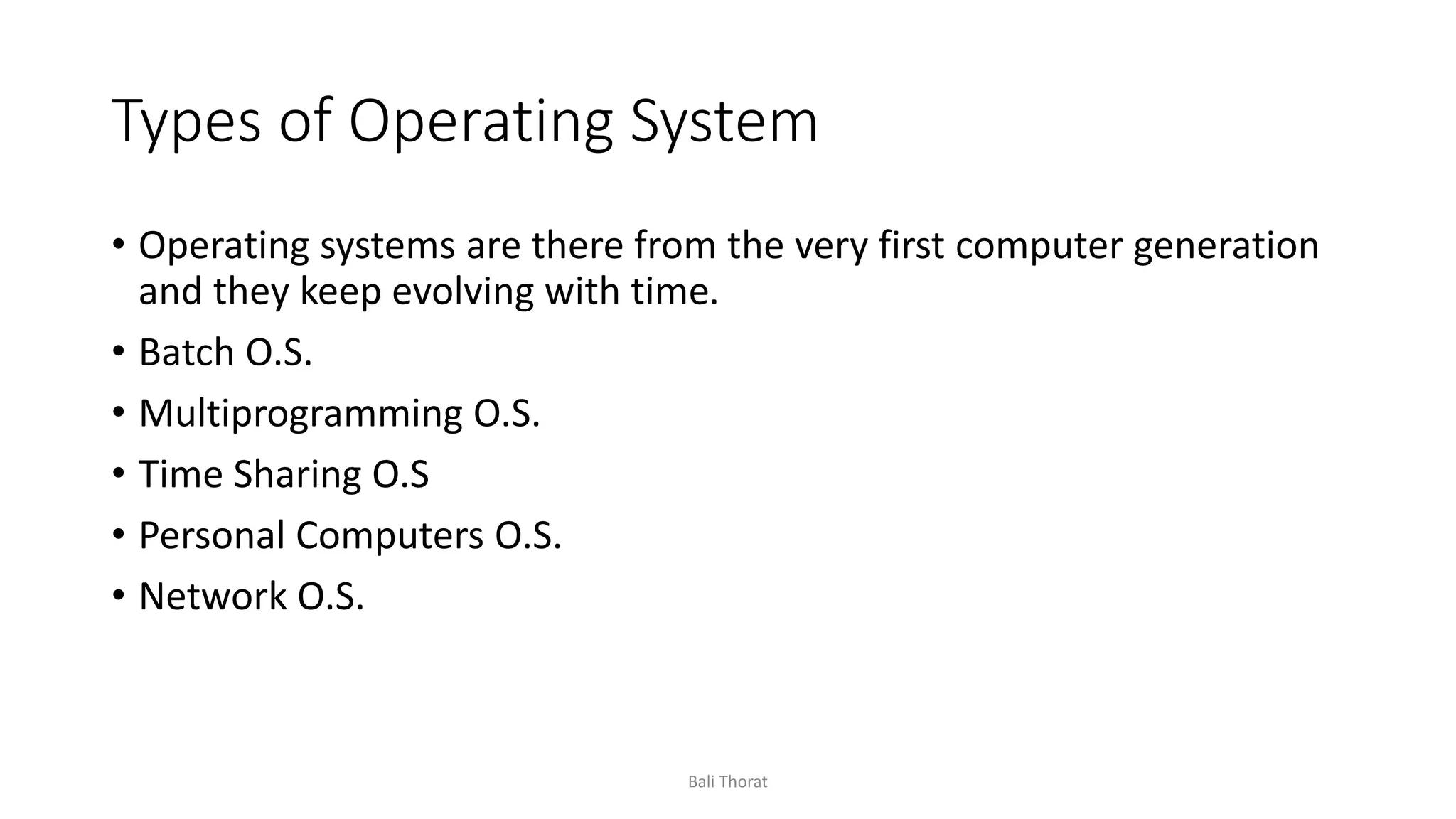 Types of Operating System

• Operating systems are there from the very first computer generation and they keep evolving with time.
• Batch O.S.
• Multiprogramming O.S.
• Time Sharing O.S
• Personal Computers O.S.
• Network O.S.

Bali Thorat